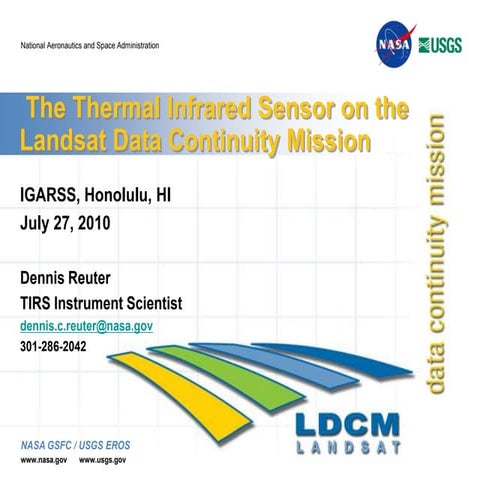 National Aeronautics and Space Administration

NASA USGS

The Thermal Infrared Sensor on the Landsat Data Continuity Mission

IGARSS, Honolulu, HI
July 27, 2010

Dennis Reuter
TIRS Instrument Scientist
dennis.c.reuter@nasa.gov
301-286-2042

data continuity mission

LDCM
LANDSAT

NASA GSFC / USGS EROS
www.nasa.gov www.usgs.gov